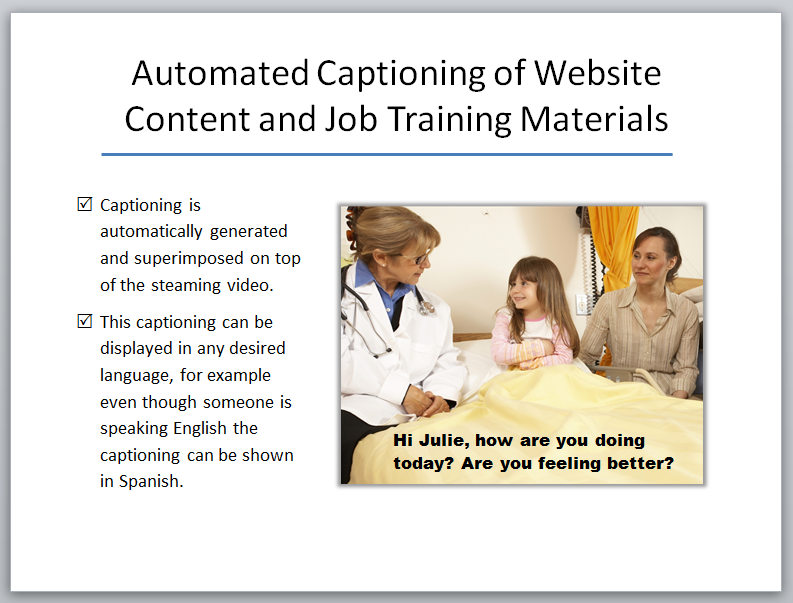 Automated Captioning of Website Content and Job Training Materials

☑ Captioning is automatically generated and superimposed on top of the steaming video.

☑ This captioning can be displayed in any desired language, for example even though someone is speaking English the captioning can be shown in Spanish.

Hi Julie, how are you doing today? Are you feeling better?